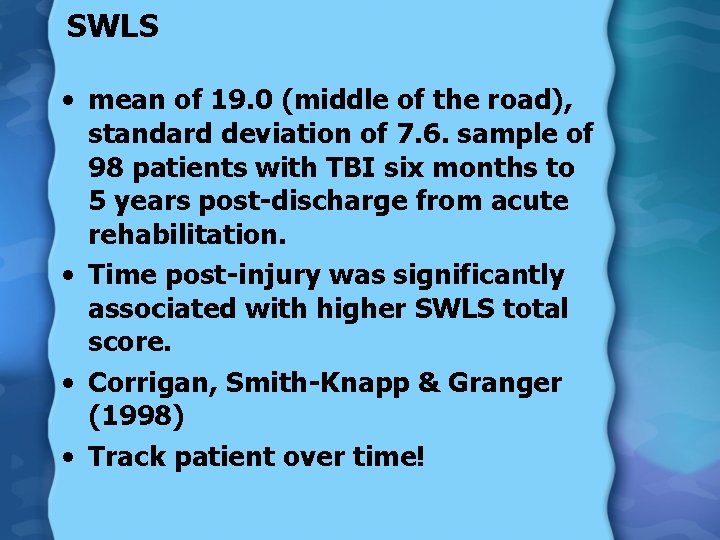 SWLS

• mean of 19.0 (middle of the road), standard deviation of 7.6. sample of 98 patients with TBI six months to 5 years post-discharge from acute rehabilitation.
• Time post-injury was significantly associated with higher SWLS total score.
• Corrigan, Smith-Knapp & Granger (1998)
• Track patient over time!